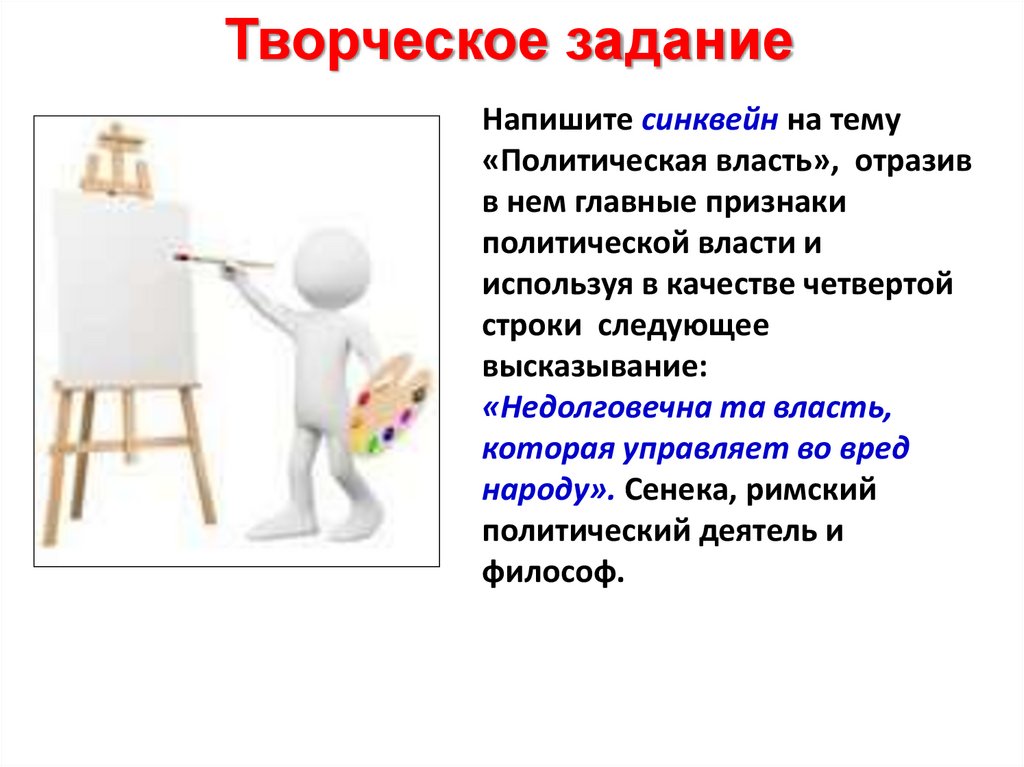 Творческое задание

Напишите синквейн на тему «Политическая власть», отразив в нем главные признаки политической власти и используя в качестве четвертой строки следующее высказывание: «Недолговечна та власть, которая управляет во вред народу». Сенека, римский политический деятель и философ.